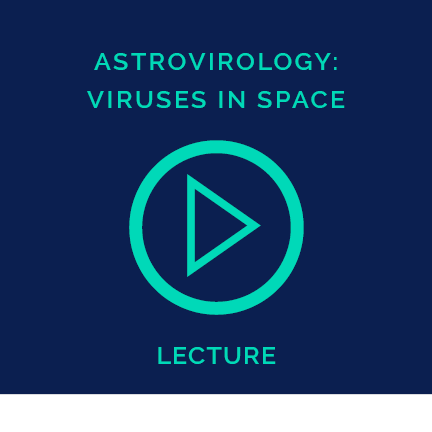 ASTROVIROLOGY:
VIRUSES IN SPACE

LECTURE